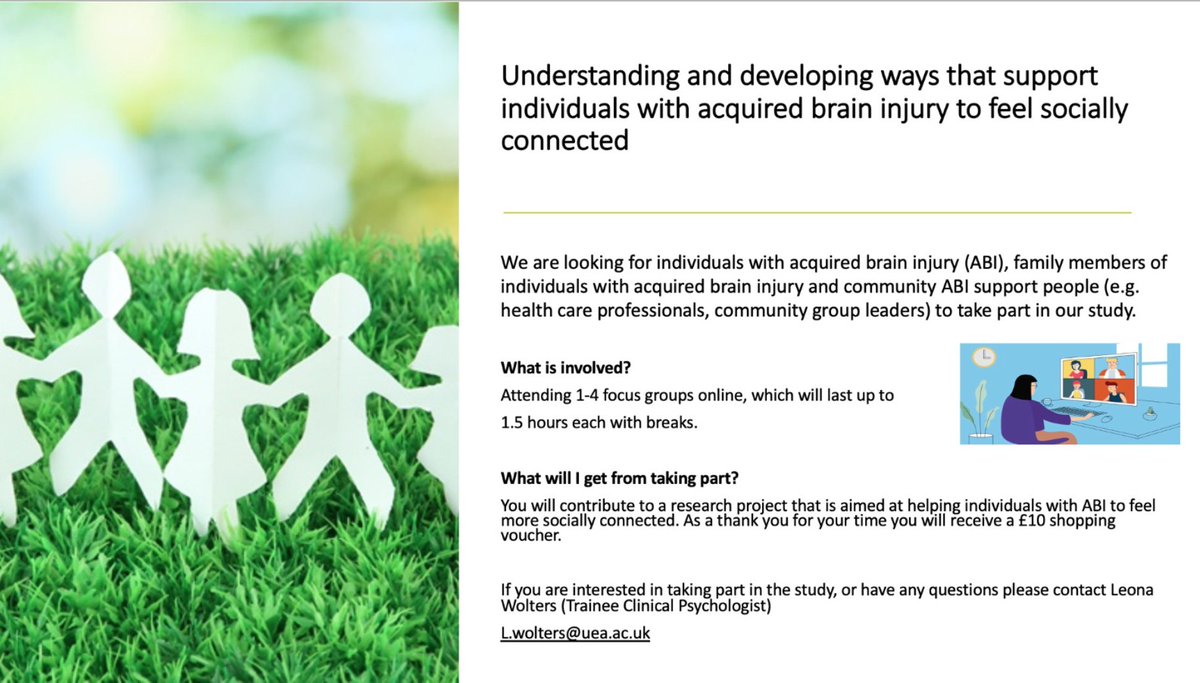 Understanding and developing ways that support individuals with acquired brain injury to feel socially connected

We are looking for individuals with acquired brain injury (ABI), family members of individuals with acquired brain injury and community ABI support people (e.g. health care professionals, community group leaders) to take part in our study.

What is involved?

Attending 1-4 focus groups online, which will last up to 1.5 hours each with breaks.

What will I get from taking part?

You will contribute to a research project that is aimed at helping individuals with ABI to feel more socially connected. As a thank you for your time you will receive a £10 shopping voucher.

If you are interested in taking part in the study, or have any questions please contact Leona Wolters (Trainee Clinical Psychologist)

L.wolters@uea.ac.uk